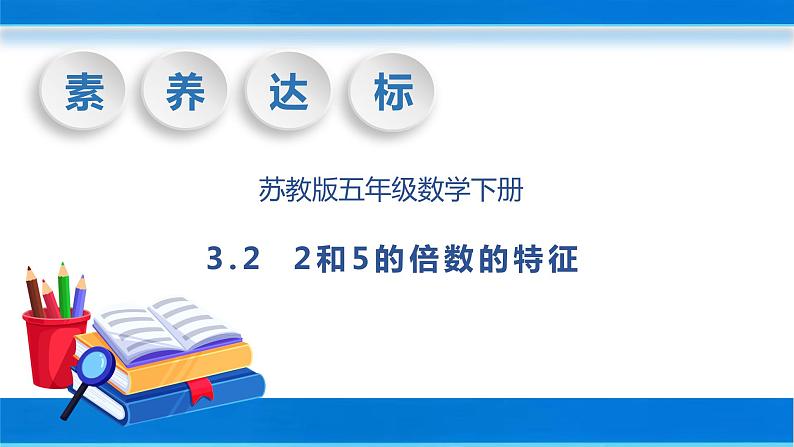 素 养 达 标

苏教版五年级数学下册

3.2 2和5的倍数的特征